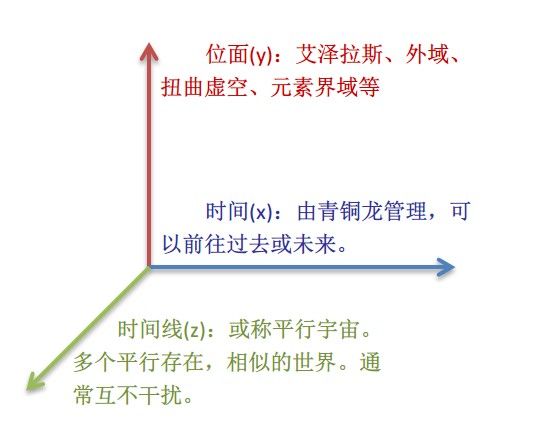 位面(y)：艾泽拉斯、外域、扭曲虚空、元素界域等

时间(x)：由青铜龙管理，可以前往过去或未来。

时间线(z)：或称平行宇宙。多个平行存在，相似的世界。通常互不干扰。